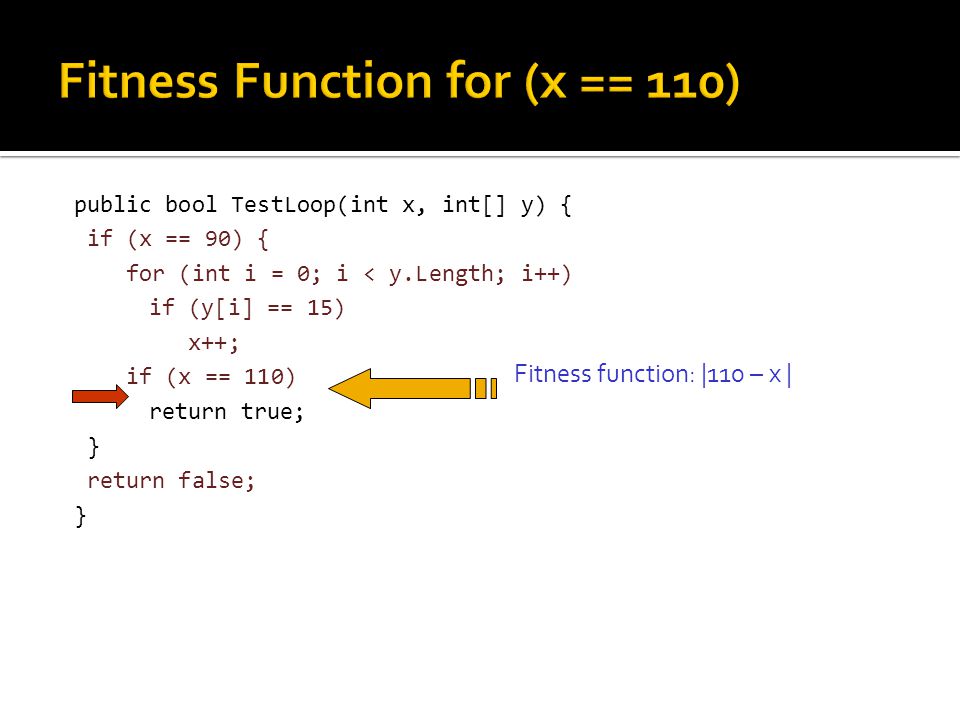 Fitness Function for (x == 110)

public bool TestLoop(int x, int[] y) {
 if (x == 90) {
    for (int i = 0; i < y.Length; i++)
      if (y[i] == 15)
         x++;
    if (x == 110)
      return true;
 }
 return false;
}

Fitness function: |110 – x |